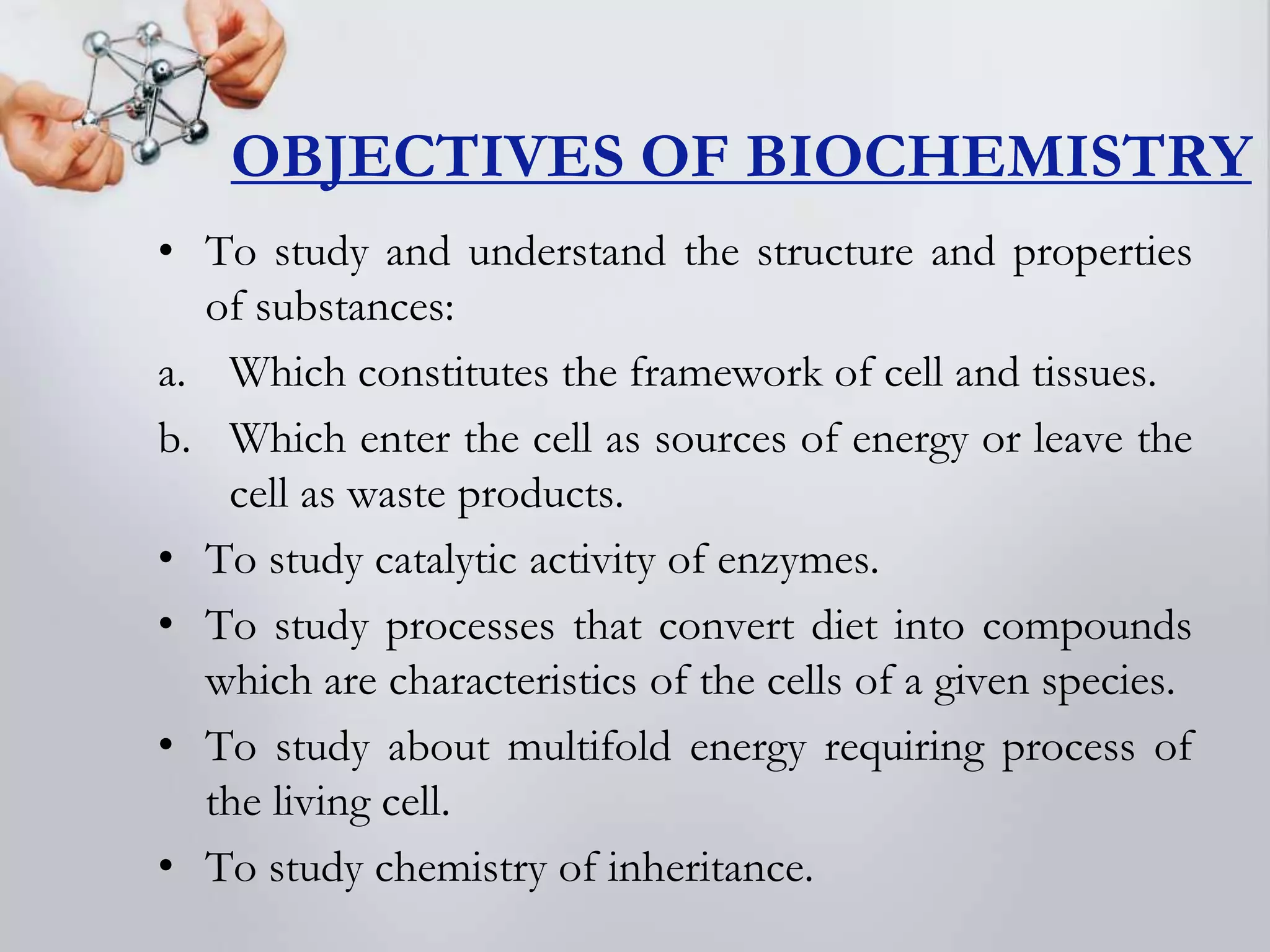 OBJECTIVES OF BIOCHEMISTRY

• To study and understand the structure and properties of substances:

a. Which constitutes the framework of cell and tissues.

b. Which enter the cell as sources of energy or leave the cell as waste products.

• To study catalytic activity of enzymes.

• To study processes that convert diet into compounds which are characteristics of the cells of a given species.

• To study about multifold energy requiring process of the living cell.

• To study chemistry of inheritance.